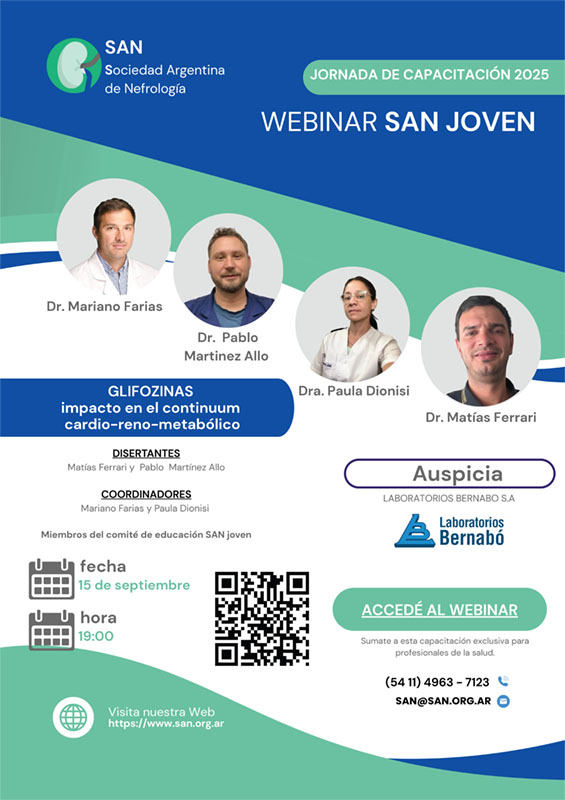 SAN
Sociedad Argentina de Nefrología

JORNADA DE CAPACITACIÓN 2025

WEBINAR SAN JOVEN

Dr. Mariano Farias

Dr. Pablo Martinez Allo

Dra. Paula Dionisi

Dr. Matías Ferrari

GLIFOZINAS
impacto en el continuum cardio-reno-metabólico

DISERTANTES
Matías Ferrari y Pablo Martínez Allo

COORDINADORES
Mariano Farias y Paula Dionisi

Miembros del comité de educación SAN joven

fecha
15 de septiembre

hora
19:00

Auspicia
LABORATORIOS BERNABO S.A
Laboratorios Bernabó

ACCEDÉ AL WEBINAR

Sumate a esta capacitación exclusiva para profesionales de la salud.

(54 11) 4963 - 7123

SAN@SAN.ORG.AR

Visita nuestra Web
https://www.san.org.ar